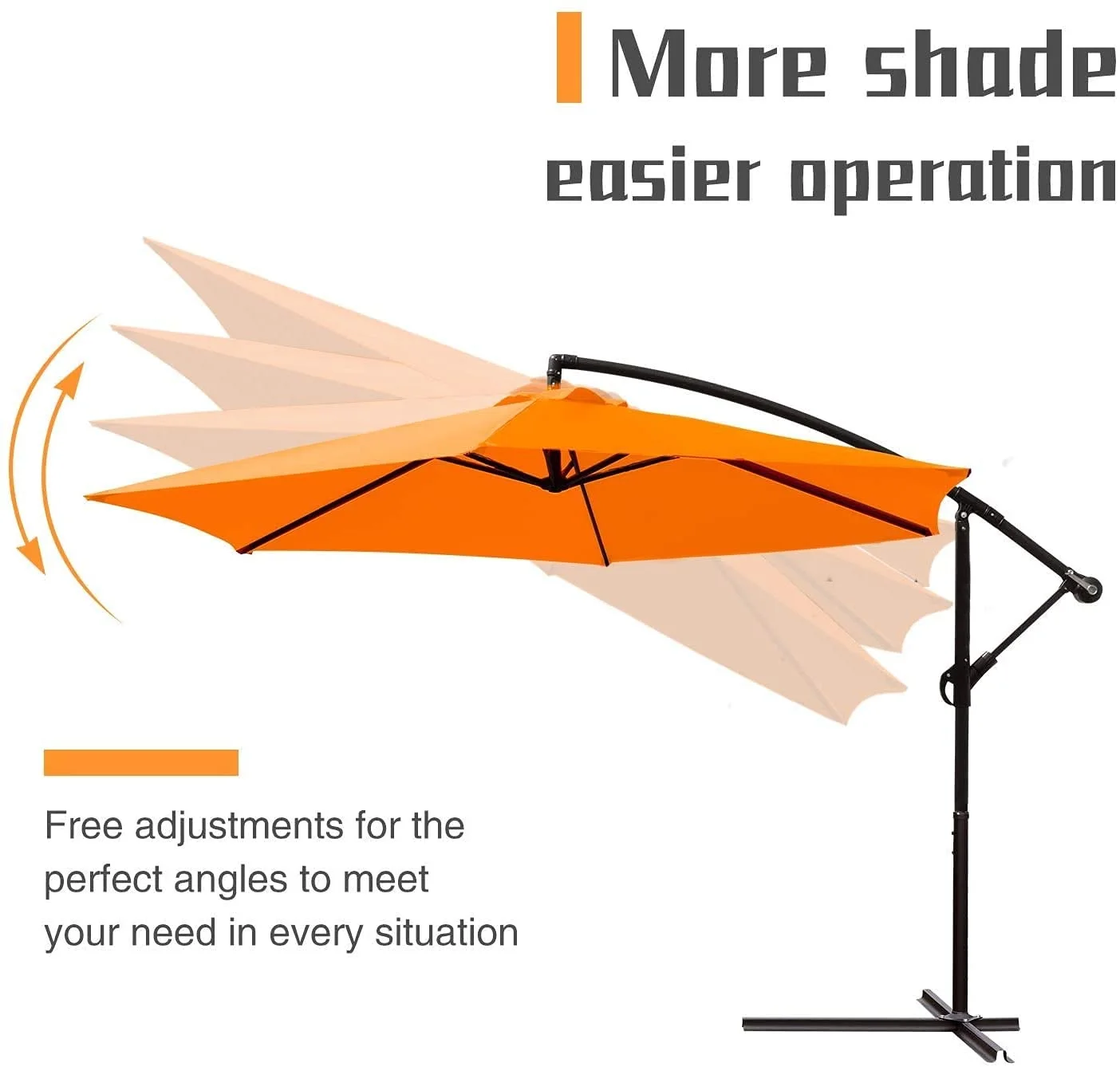 More shade
easier operation

Free adjustments for the perfect angles to meet your need in every situation